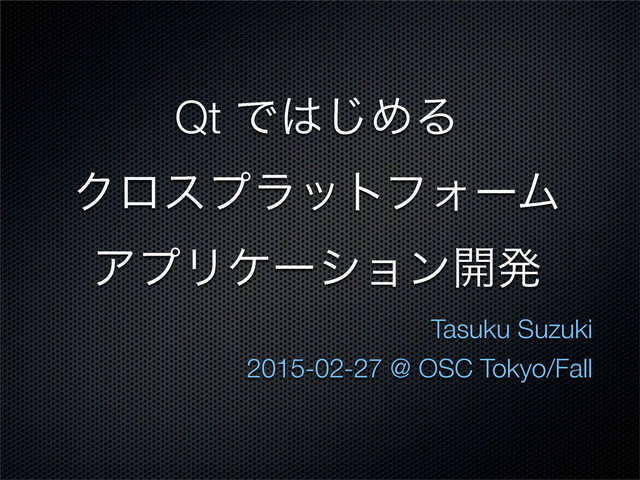 Qt ではじめる
クロスプラットフォーム
アプリケーション開発

Tasuku Suzuki
2015-02-27 @ OSC Tokyo/Fall